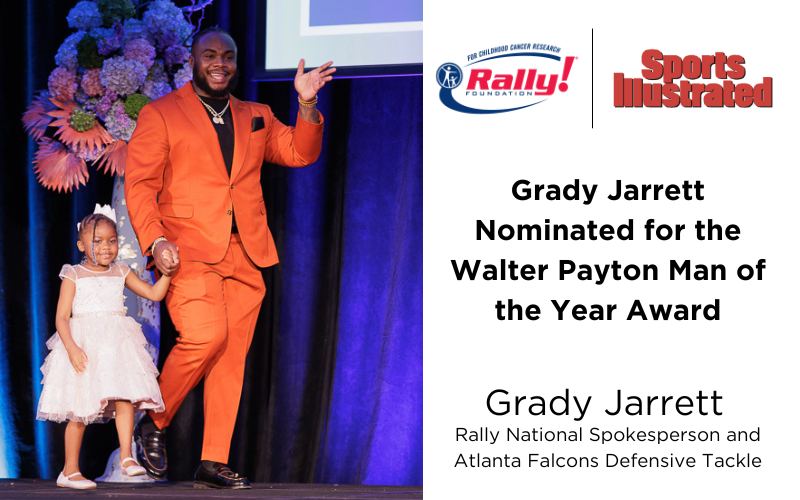 FOR CHILDHOOD CANCER RESEARCH
Rally!
FOUNDATION

Sports Illustrated

Grady Jarrett Nominated for the Walter Payton Man of the Year Award

Grady Jarrett
Rally National Spokesperson and Atlanta Falcons Defensive Tackle